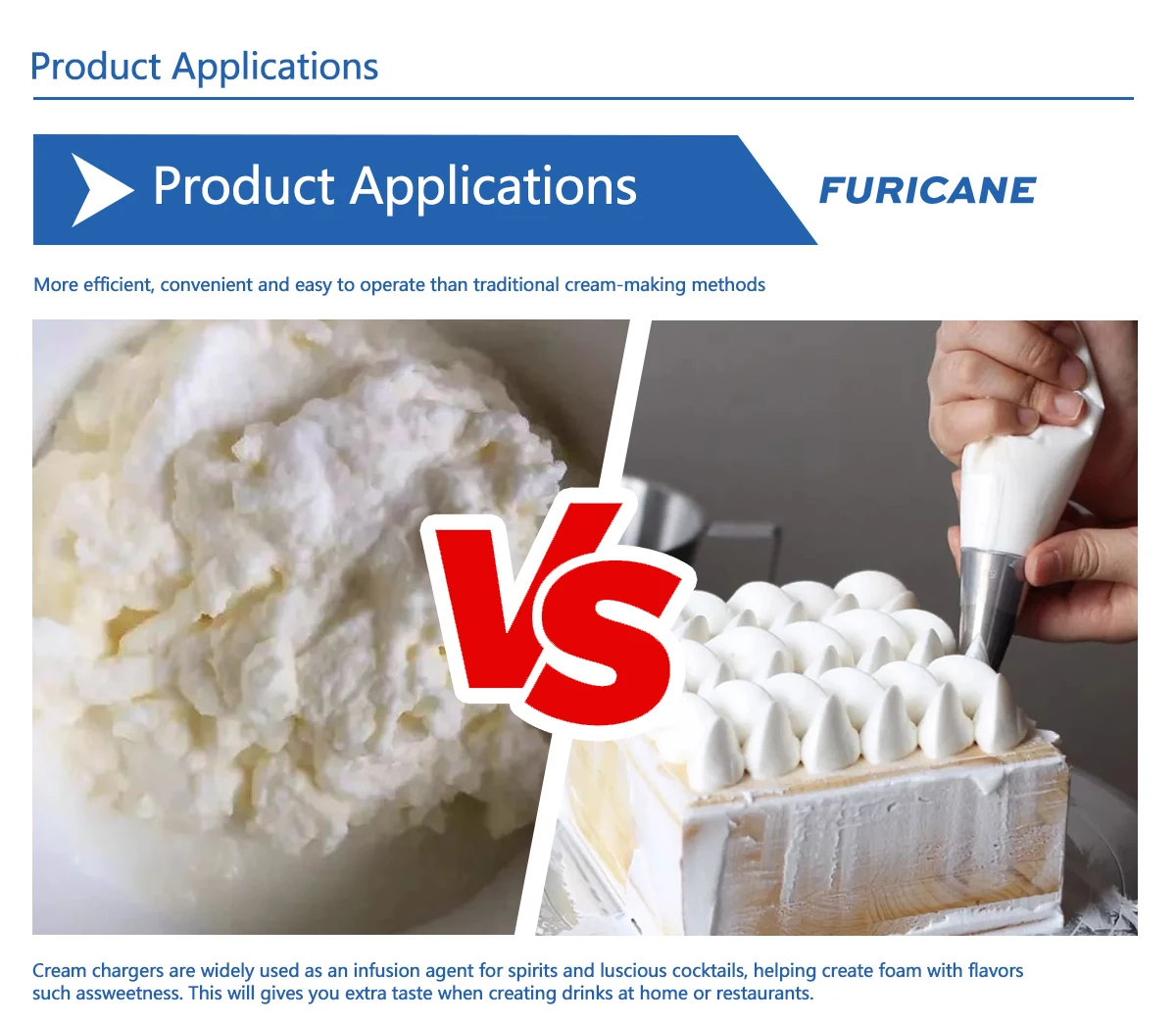 Product Applications

Product Applications

FURICANE

More efficient, convenient and easy to operate than traditional cream-making methods

VS

Cream chargers are widely used as an infusion agent for spirits and luscious cocktails, helping create foam with flavors such assweetness. This will gives you extra taste when creating drinks at home or restaurants.